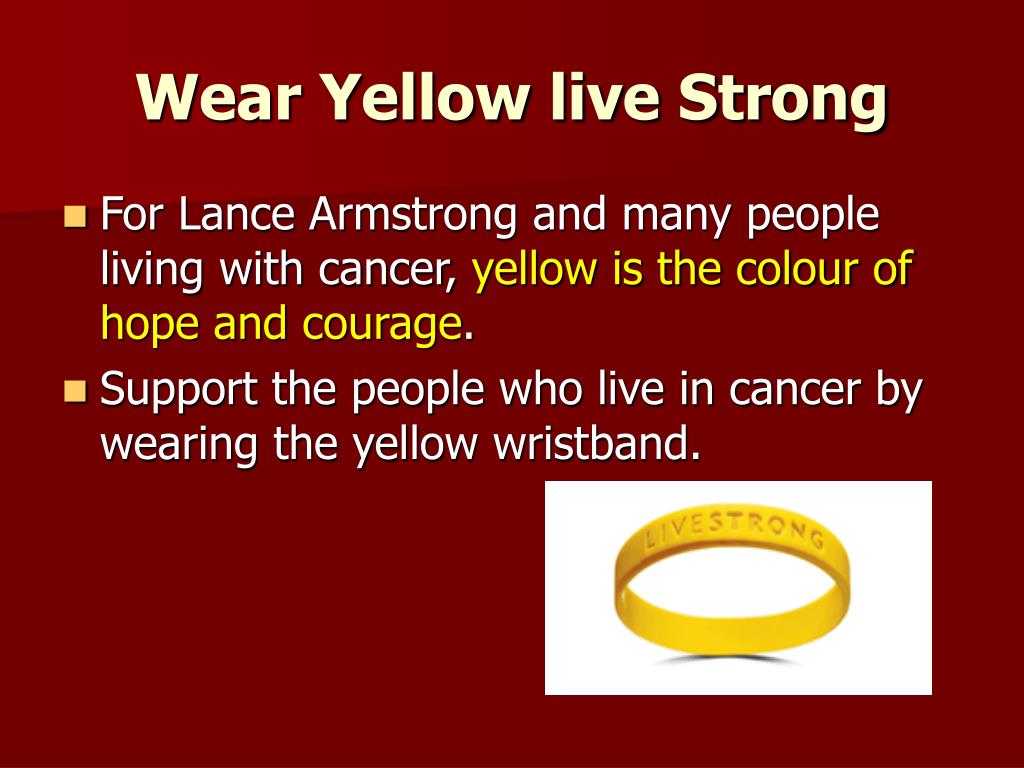 Wear Yellow live Strong

For Lance Armstrong and many people living with cancer, yellow is the colour of hope and courage.

Support the people who live in cancer by wearing the yellow wristband.

LIVESTRONG